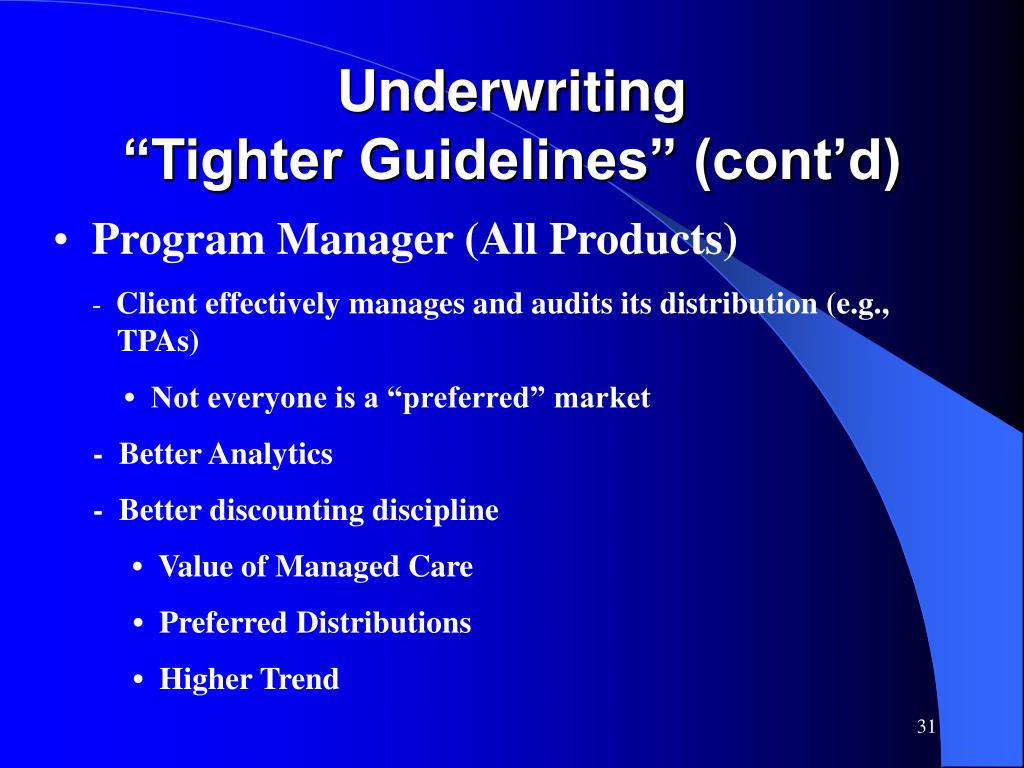 Underwriting
“Tighter Guidelines” (cont’d)

• Program Manager (All Products)

- Client effectively manages and audits its distribution (e.g., TPAs)

• Not everyone is a “preferred” market

- Better Analytics

- Better discounting discipline

• Value of Managed Care

• Preferred Distributions

• Higher Trend

31